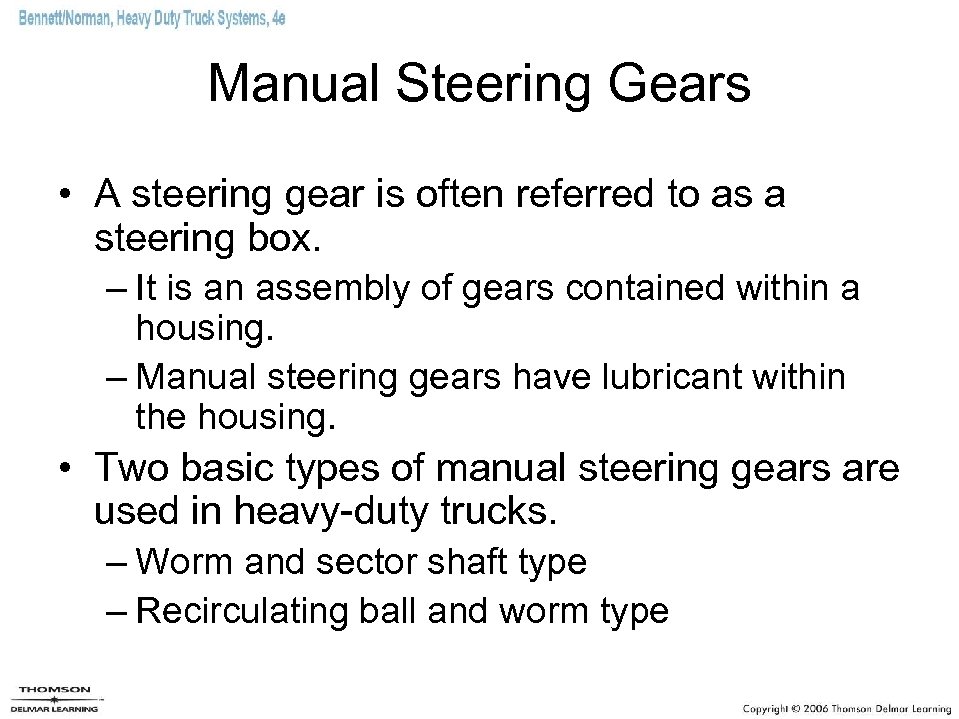 Bennett/Norman, Heavy Duty Truck Systems, 4e

Manual Steering Gears

• A steering gear is often referred to as a steering box.
– It is an assembly of gears contained within a housing.
– Manual steering gears have lubricant within the housing.
• Two basic types of manual steering gears are used in heavy-duty trucks.
– Worm and sector shaft type
– Recirculating ball and worm type

THOMSON
DELMAR LEARNING

Copyright © 2006 Thomson Delmar Learning